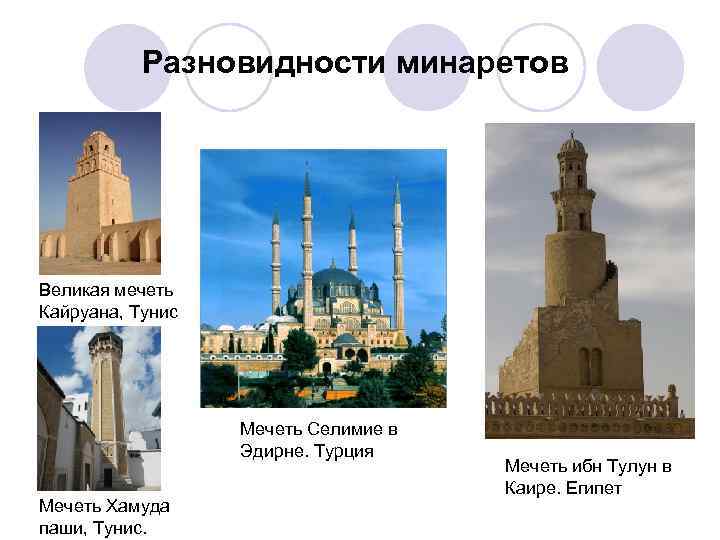 Разновидности минаретов

Великая мечеть Кайруана, Тунис

Мечеть Хамуда паши, Тунис.

Мечеть Селимие в Эдирне. Турция

Мечеть ибн Тулун в Каире. Египет